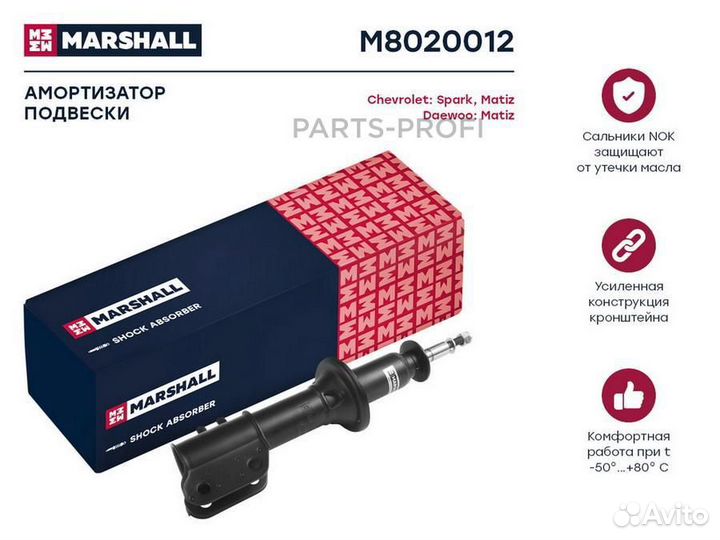 MARSHALL

M8020012

АМОРТИЗАТОР ПОДВЕСКИ

Chevrolet: Spark, Matiz
Daewoo: Matiz

PARTS-PROFI

Сальники NOK защищают от утечки масла

Усиленная конструкция кронштейна

Комфортная работа при t -50°...+80° C

MARSHALL
SHOCK ABSORBER

MARSHALL
SHOCK ABSORBER

Avito